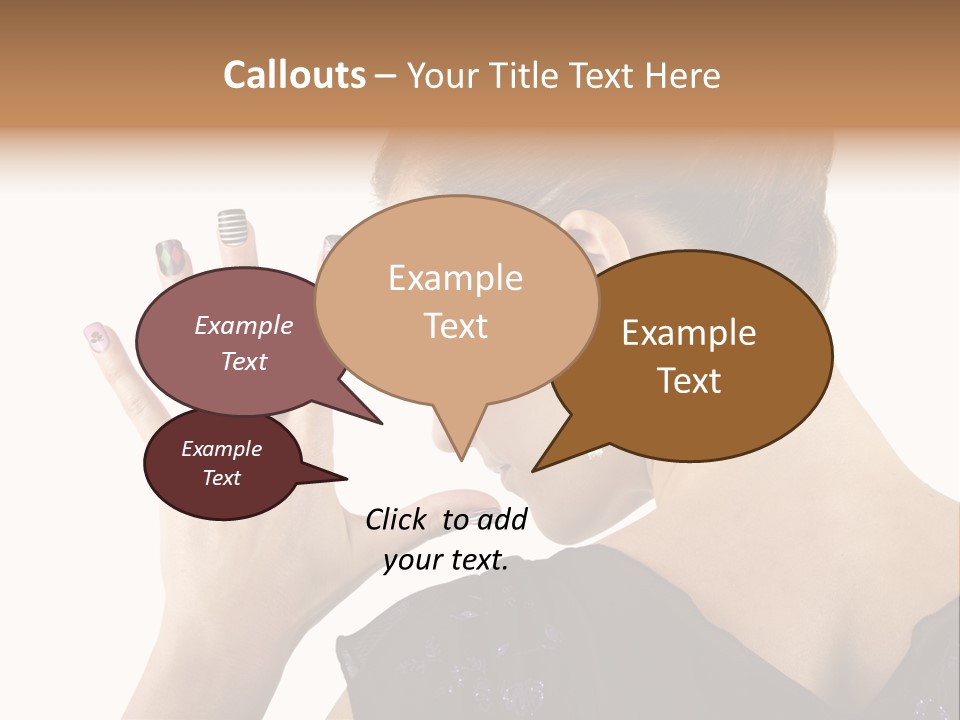 Callouts – Your Title Text Here

Example Text

Example Text

Example Text

Example Text

Click to add your text.